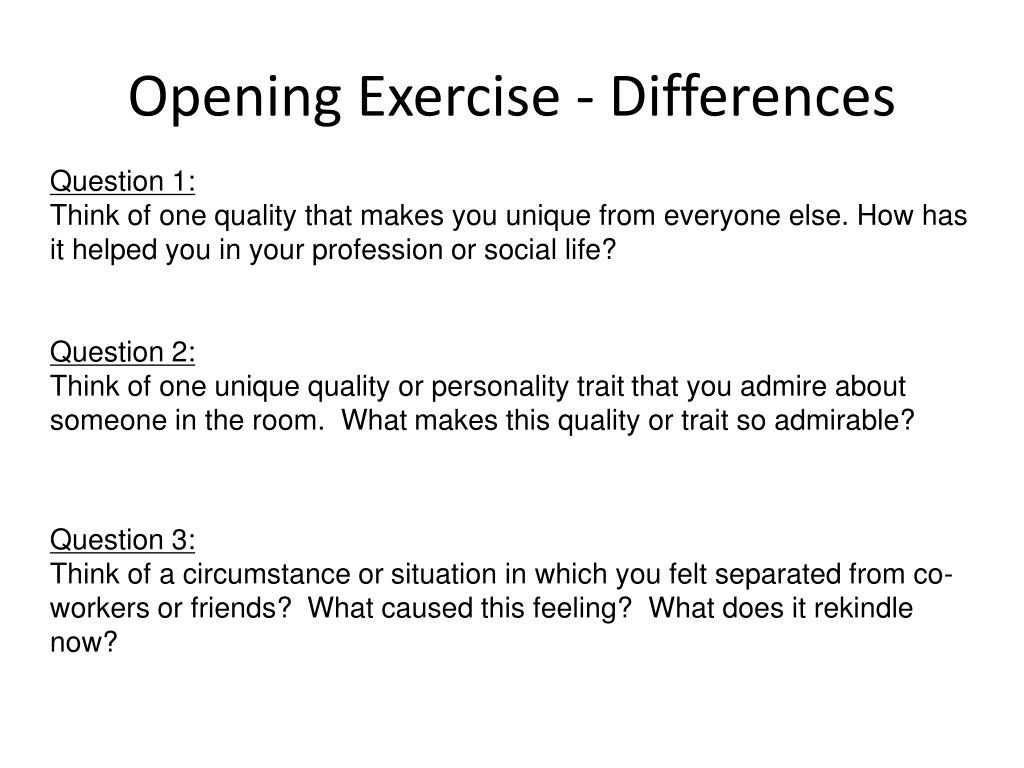 Opening Exercise - Differences

Question 1:
Think of one quality that makes you unique from everyone else. How has it helped you in your profession or social life?

Question 2:
Think of one unique quality or personality trait that you admire about someone in the room. What makes this quality or trait so admirable?

Question 3:
Think of a circumstance or situation in which you felt separated from co-workers or friends? What caused this feeling? What does it rekindle now?